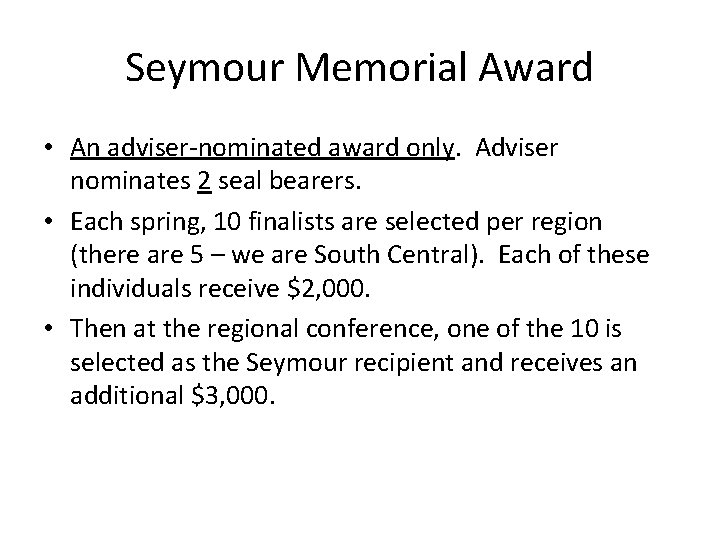 Seymour Memorial Award

• An adviser-nominated award only. Adviser nominates 2 seal bearers.
• Each spring, 10 finalists are selected per region (there are 5 – we are South Central). Each of these individuals receive $2,000.
• Then at the regional conference, one of the 10 is selected as the Seymour recipient and receives an additional $3,000.